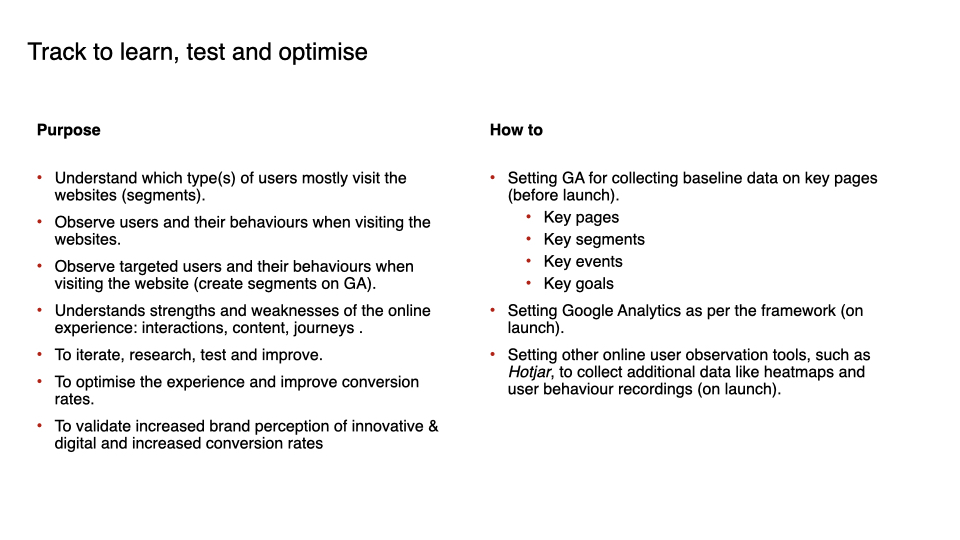 Track to learn, test and optimise

Purpose

• Understand which type(s) of users mostly visit the websites (segments).
• Observe users and their behaviours when visiting the websites.
• Observe targeted users and their behaviours when visiting the website (create segments on GA).
• Understands strengths and weaknesses of the online experience: interactions, content, journeys .
• To iterate, research, test and improve.
• To optimise the experience and improve conversion rates.
• To validate increased brand perception of innovative & digital and increased conversion rates

How to

• Setting GA for collecting baseline data on key pages (before launch).
  • Key pages
  • Key segments
  • Key events
  • Key goals
• Setting Google Analytics as per the framework (on launch).
• Setting other online user observation tools, such as Hotjar, to collect additional data like heatmaps and user behaviour recordings (on launch).